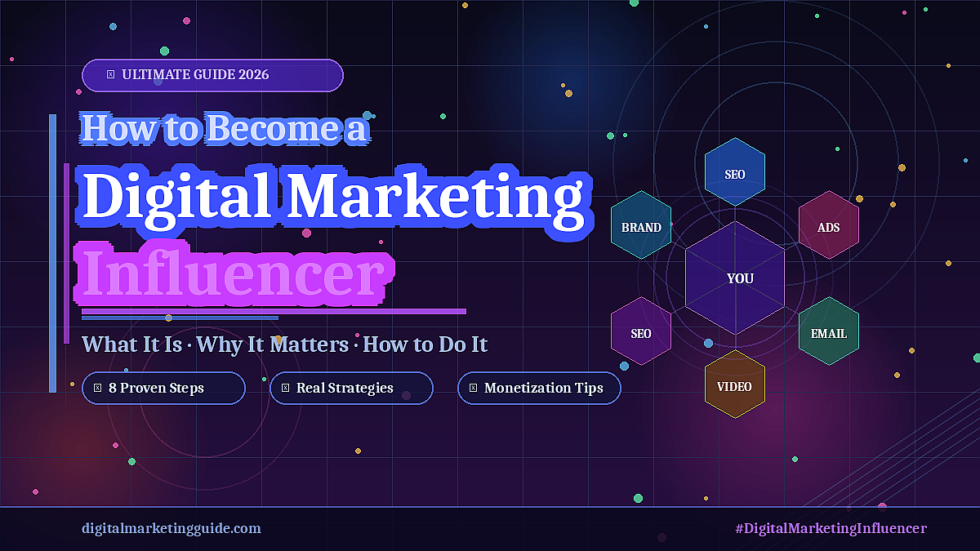 ULTIMATE GUIDE 2026

How to Become a
Digital Marketing
Influencer

What It Is · Why It Matters · How to Do It

8 Proven Steps
Real Strategies
Monetization Tips

SEO
BRAND
ADS
YOU
SEO
EMAIL
VIDEO

digitalmarketingguide.com
#DigitalMarketingInfluencer